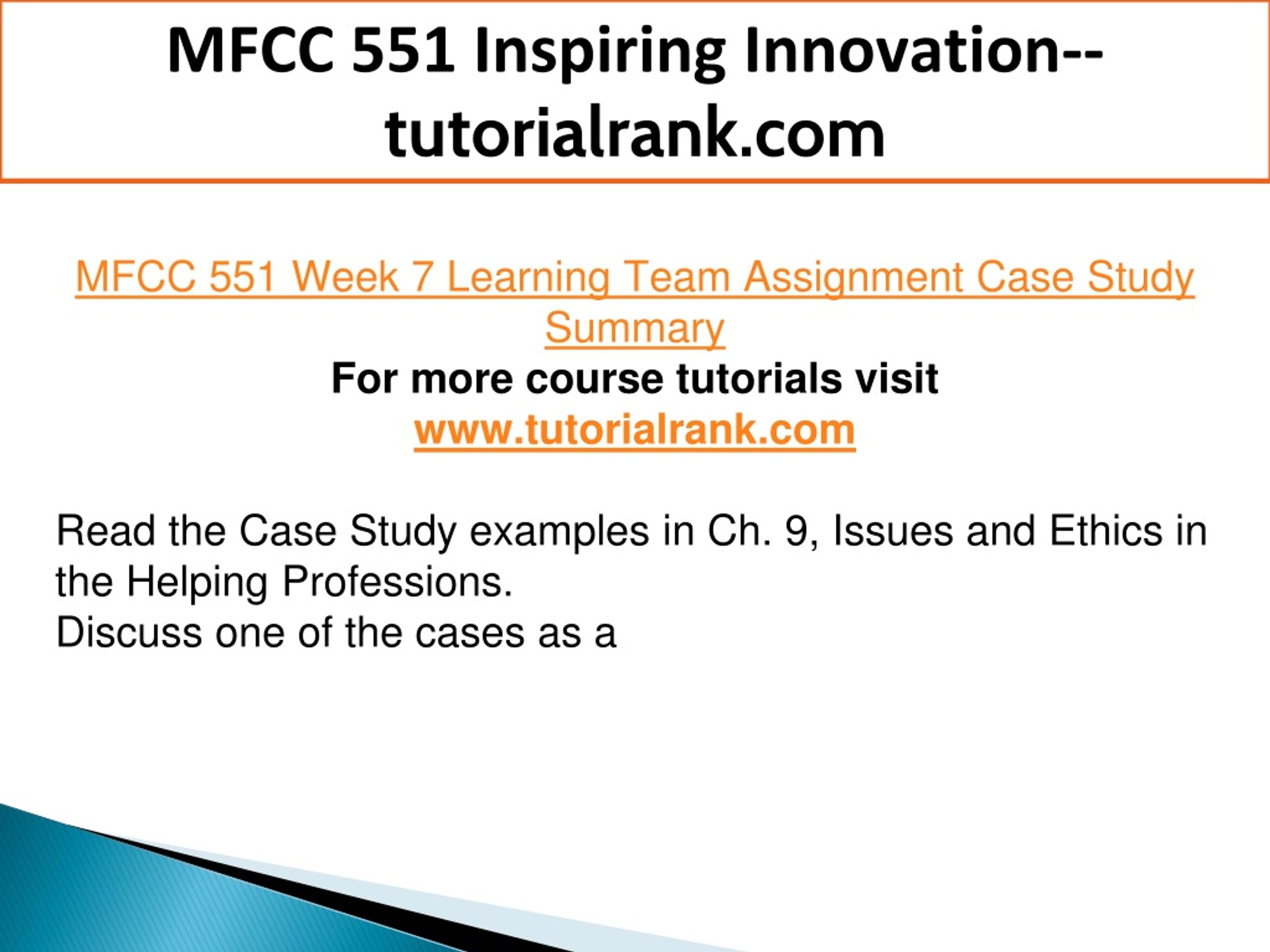 MFCC 551 Inspiring Innovation--tutorialrank.com

MFCC 551 Week 7 Learning Team Assignment Case Study Summary
For more course tutorials visit
www.tutorialrank.com

Read the Case Study examples in Ch. 9, Issues and Ethics in the Helping Professions.
Discuss one of the cases as a